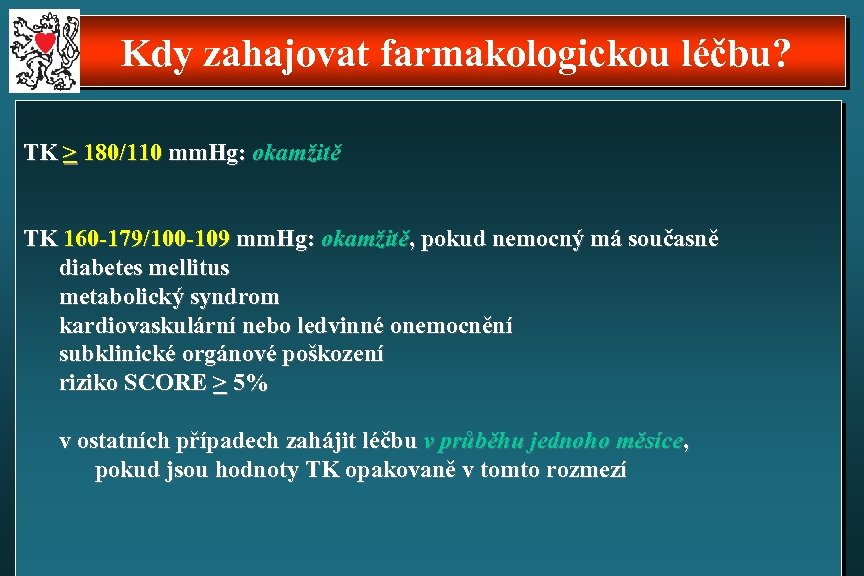 Kdy zahajovat farmakologickou léčbu?

TK $\geq$ 180/110 mmHg: okamžitě

TK 160-179/100-109 mmHg: okamžitě, pokud nemocný má současně
diabetes mellitus
metabolický syndrom
kardiovaskulární nebo ledvinné onemocnění
subklinické orgánové poškození
riziko SCORE $\geq$ 5%

v ostatních případech zahájit léčbu v průběhu jednoho měsíce, pokud jsou hodnoty TK opakovaně v tomto rozmezí